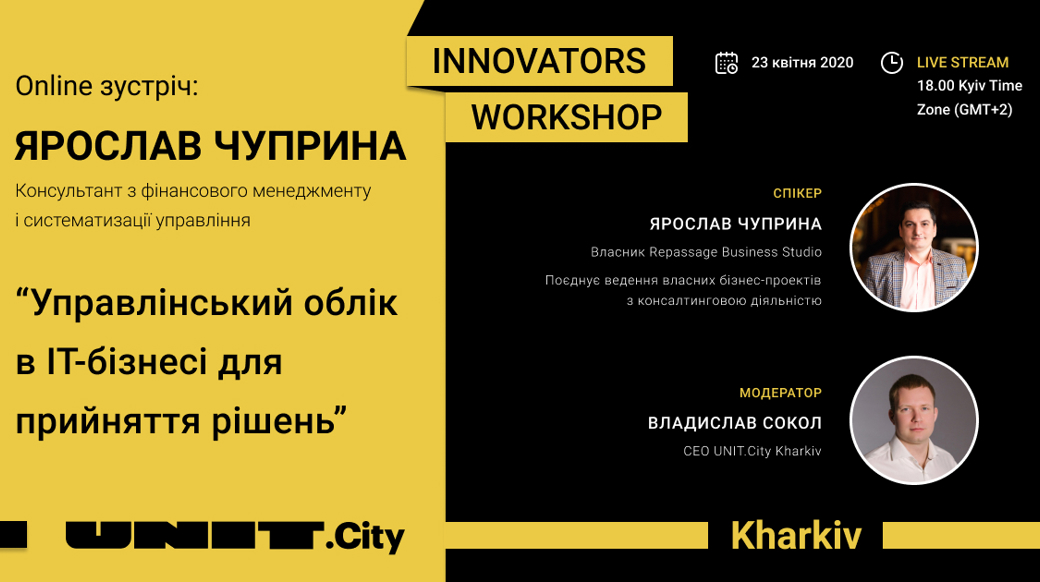 Online зустріч:

ЯРОСЛАВ ЧУПРИНА

Консультант з фінансового менеджменту і систематизації управління

“Управлінський облік в IT-бізнесі для прийняття рішень”

UNIT.City

INNOVATORS WORKSHOP

23 квітня 2020

LIVE STREAM
18.00 Kyiv Time Zone (GMT+2)

СПІКЕР
ЯРОСЛАВ ЧУПРИНА
Власник Repassage Business Studio
Поєднує ведення власних бізнес-проектів з консалтинговою діяльністю

МОДЕРАТОР
ВЛАДИСЛАВ СОКОЛ
CEO UNIT.City Kharkiv

Kharkiv